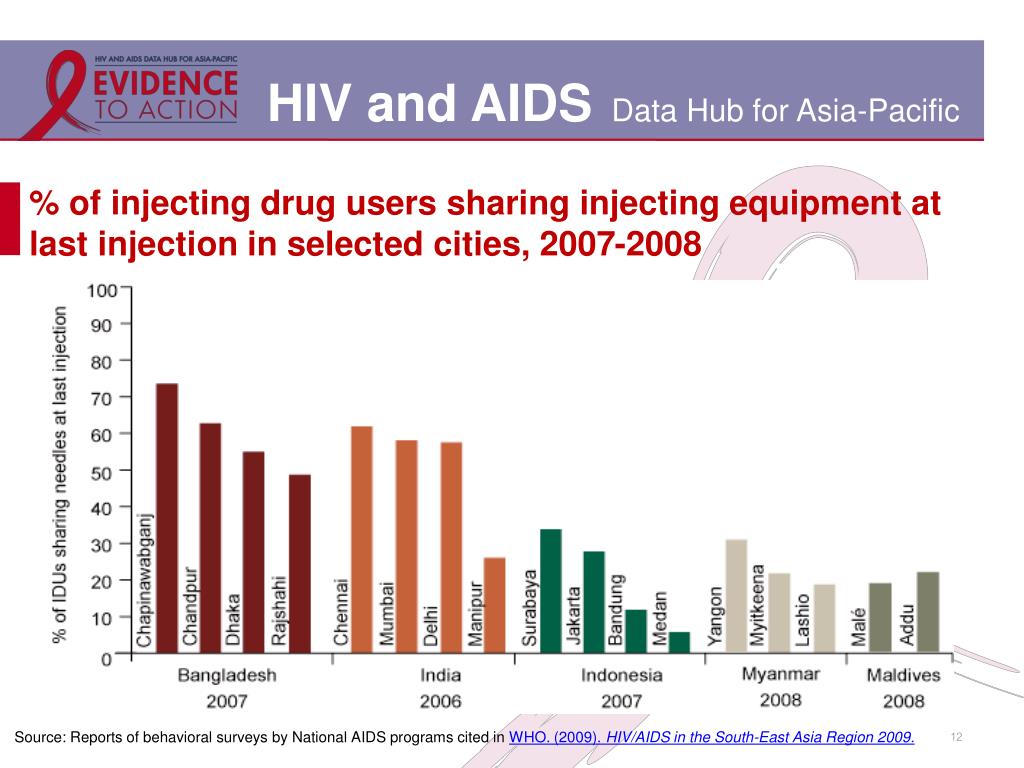 HIV AND AIDS DATA HUB FOR ASIA-PACIFIC
EVIDENCE TO ACTION

HIV and AIDS Data Hub for Asia-Pacific

% of injecting drug users sharing injecting equipment at last injection in selected cities, 2007-2008

% of IDUs sharing needles at last injection

100
90
80
70
60
50
40
30
20
10
0

Chapinawabganj
Chandpur
Dhaka
Rajshahi
Chennai
Mumbai
Delhi
Manipur
Surabaya
Jakarta
Bandung
Medan
Yangon
Myitkeena
Lashio
Malé
Addu

Bangladesh 2007
India 2006
Indonesia 2007
Myanmar 2008
Maldives 2008

Source: Reports of behavioral surveys by National AIDS programs cited in WHO. (2009). HIV/AIDS in the South-East Asia Region 2009.

12